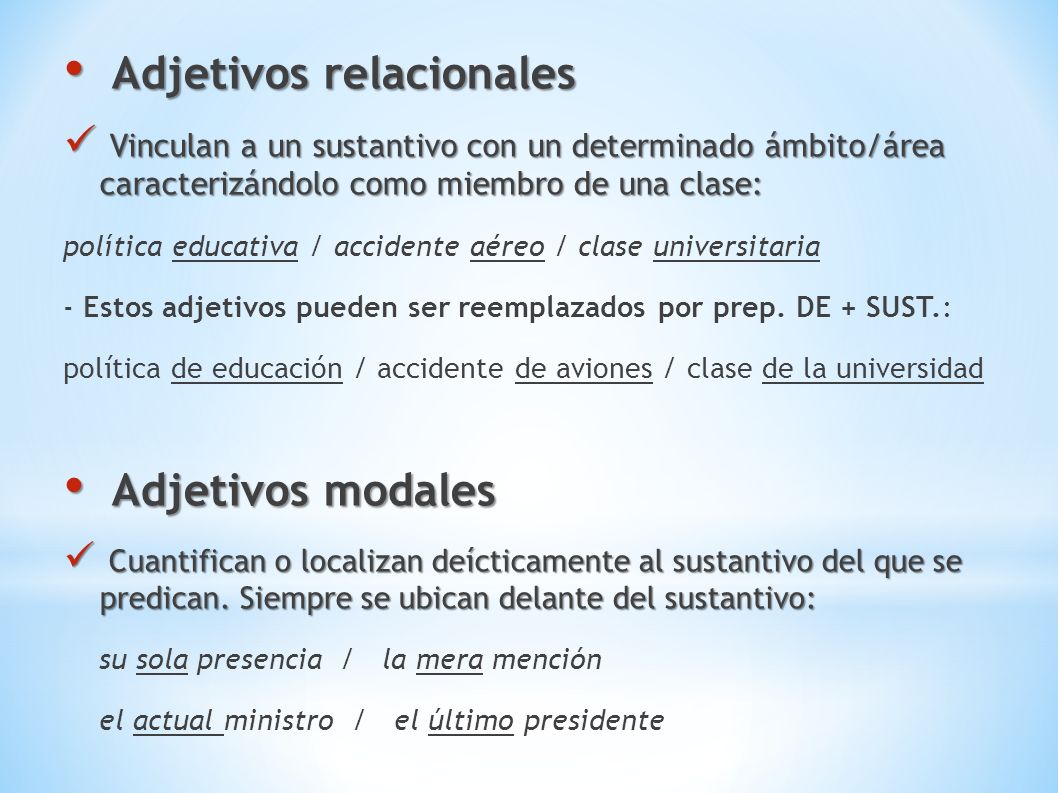 • Adjetivos relacionales

✓ Vinculan a un sustantivo con un determinado ámbito/área caracterizándolo como miembro de una clase:

política educativa / accidente aéreo / clase universitaria

- Estos adjetivos pueden ser reemplazados por prep. DE + SUST.:

política de educación / accidente de aviones / clase de la universidad

• Adjetivos modales

✓ Cuantifican o localizan deícticamente al sustantivo del que se predican. Siempre se ubican delante del sustantivo:

su sola presencia / la mera mención

el actual ministro / el último presidente